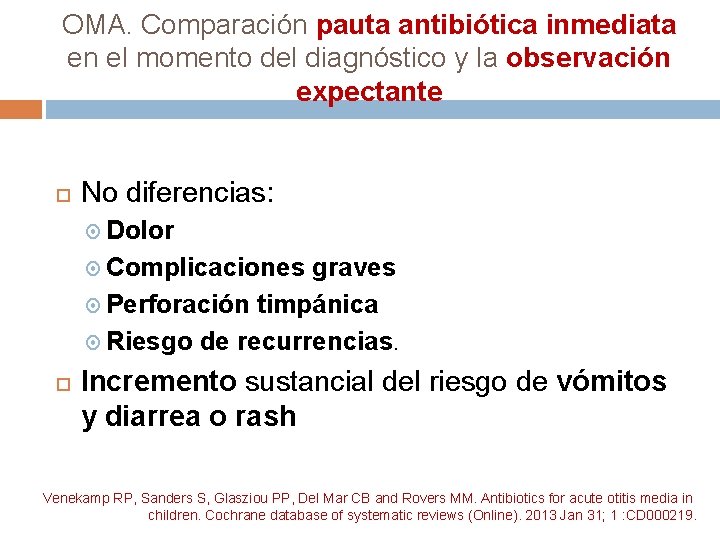 OMA. Comparación pauta antibiótica inmediata en el momento del diagnóstico y la observación expectante

No diferencias:
Dolor
Complicaciones graves
Perforación timpánica
Riesgo de recurrencias.

Incremento sustancial del riesgo de vómitos y diarrea o rash

Venekamp RP, Sanders S, Glasziou PP, Del Mar CB and Rovers MM. Antibiotics for acute otitis media in children. Cochrane database of systematic reviews (Online). 2013 Jan 31; 1 :CD000219.